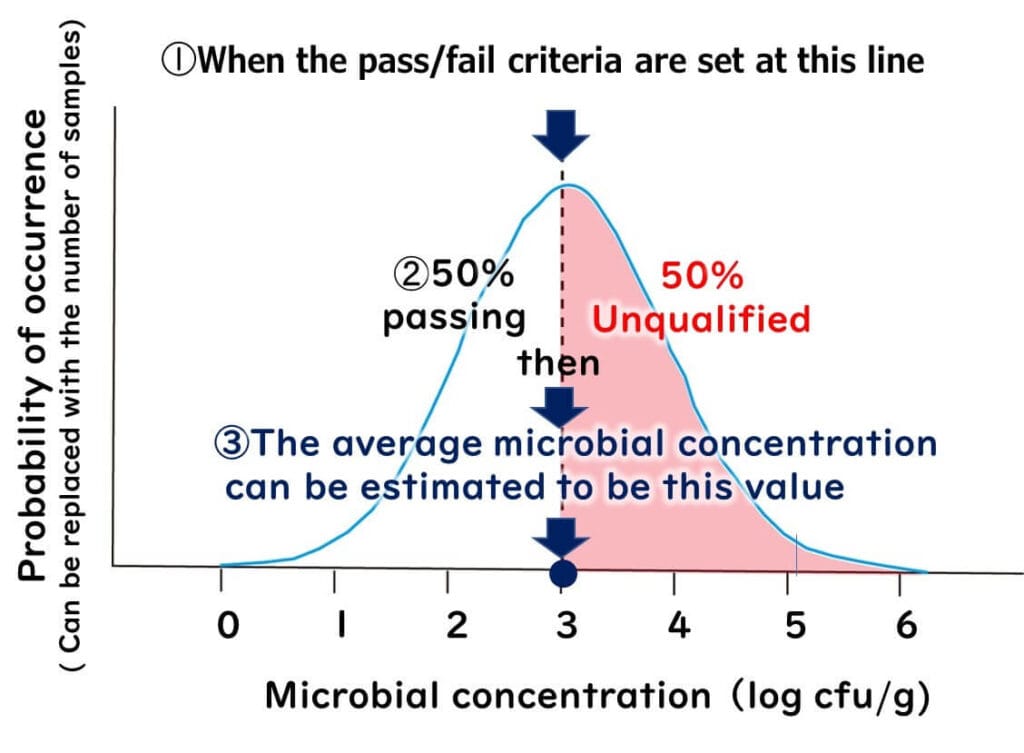 ①When the pass/fail criteria are set at this line

Probability of occurrence
( Can be replaced with the number of samples)

②50%
passing

50%
Unqualified

then

③The average microbial concentration can be estimated to be this value

0
1
2
3
4
5
6

Microbial concentration (log cfu/g)